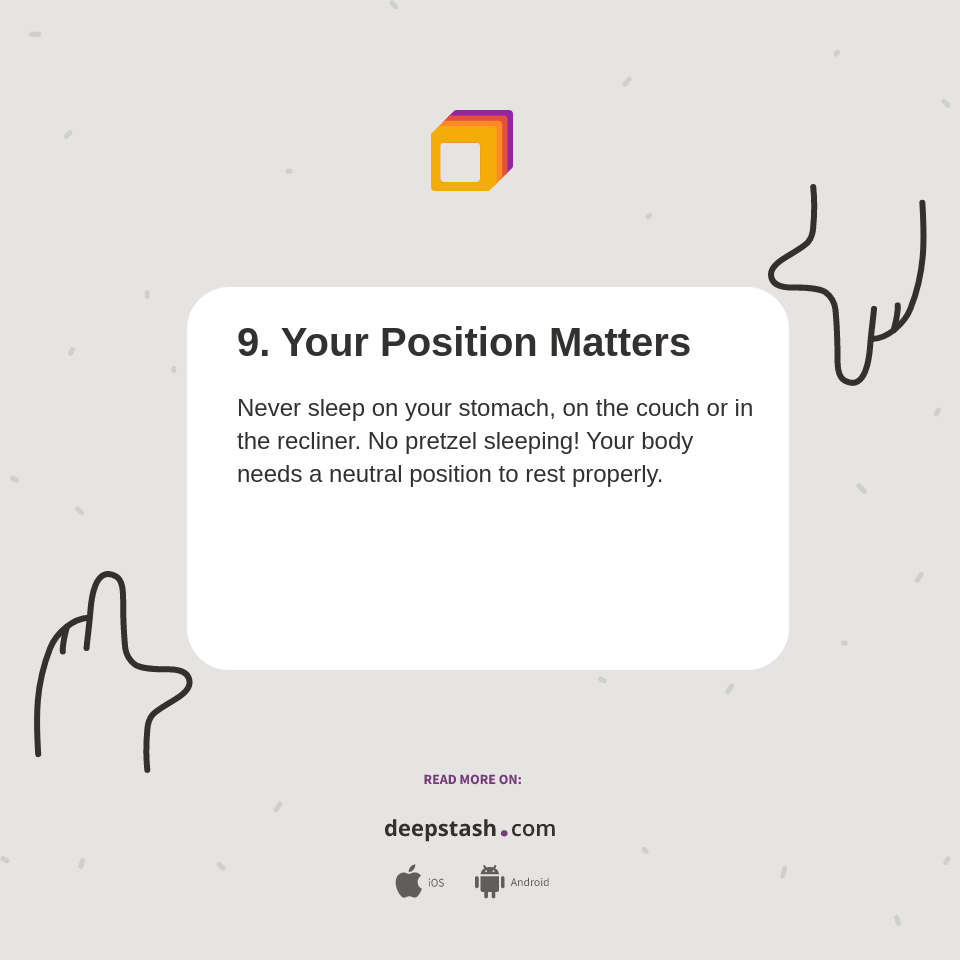 9. Your Position Matters

Never sleep on your stomach, on the couch or in the recliner. No pretzel sleeping! Your body needs a neutral position to rest properly.

READ MORE ON:

deepstash.com

iOS Android